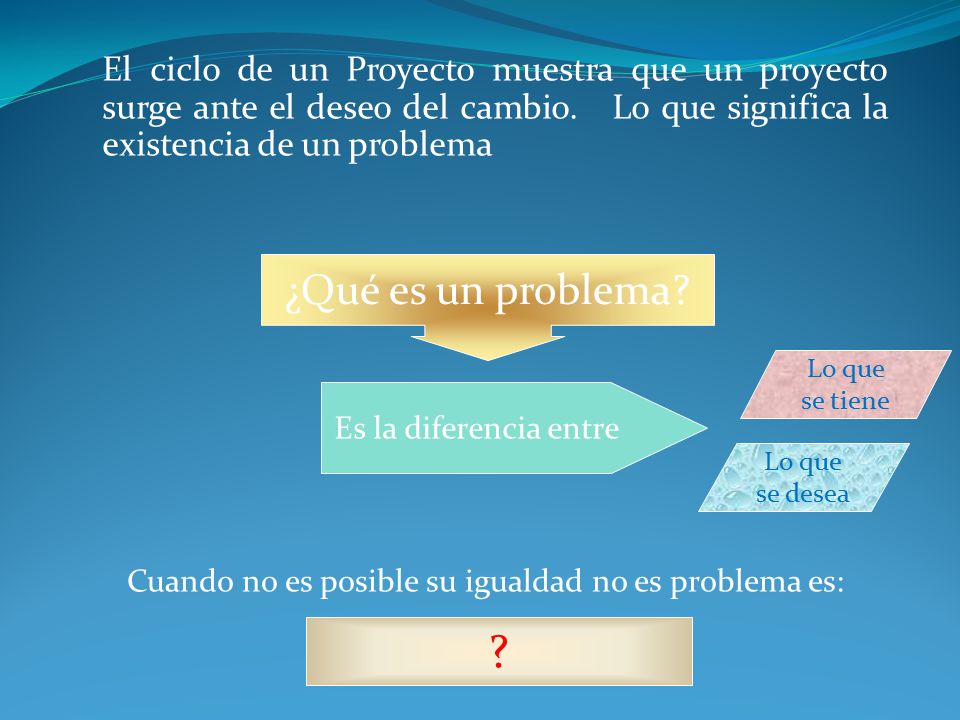 El ciclo de un Proyecto muestra que un proyecto surge ante el deseo del cambio. Lo que significa la existencia de un problema

¿Qué es un problema?

Es la diferencia entre

Lo que se tiene

Lo que se desea

Cuando no es posible su igualdad no es problema es:

?